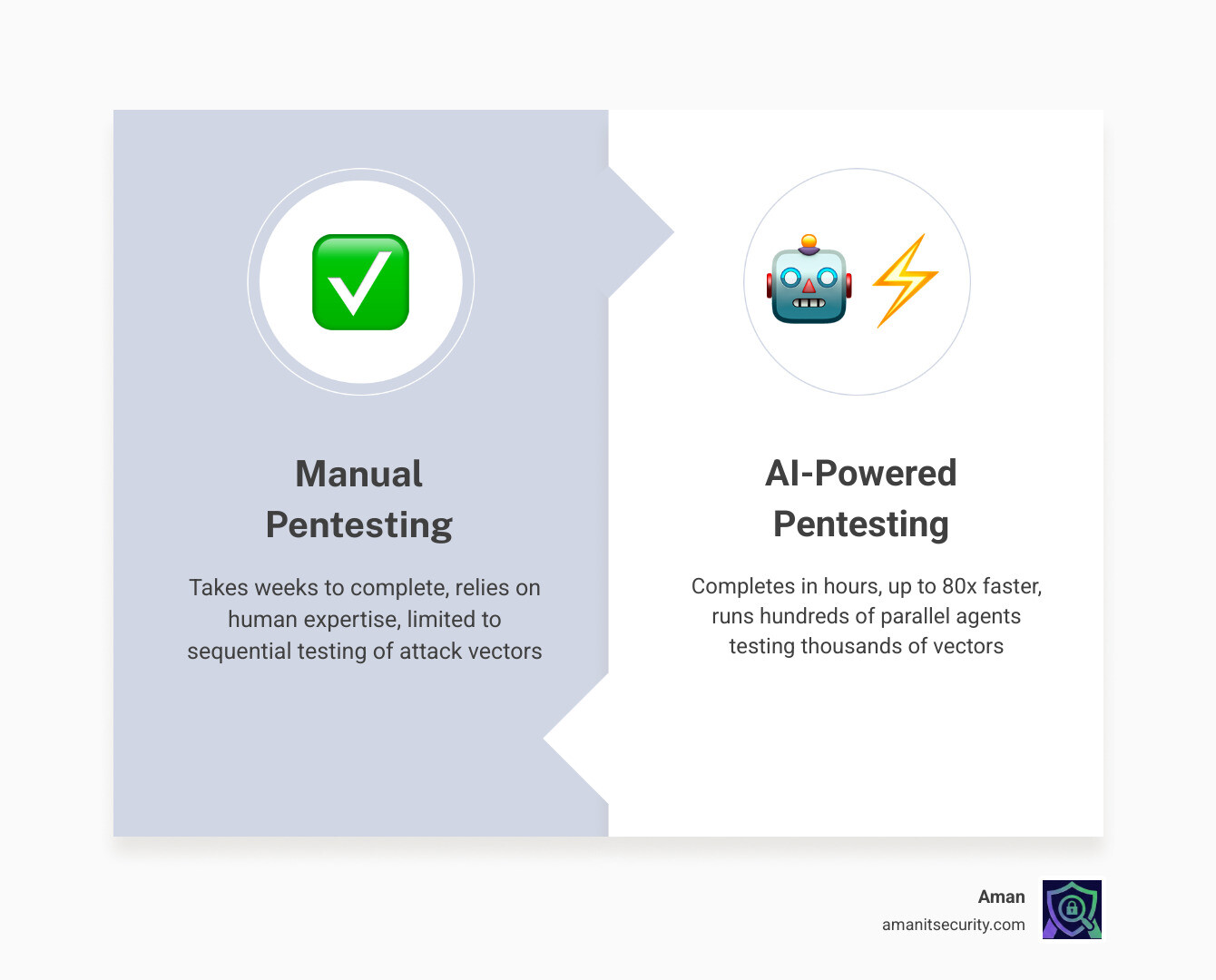 Manual Pentesting

Takes weeks to complete, relies on human expertise, limited to sequential testing of attack vectors

AI-Powered Pentesting

Completes in hours, up to 80x faster, runs hundreds of parallel agents testing thousands of vectors

Aman
amanitsecurity.com